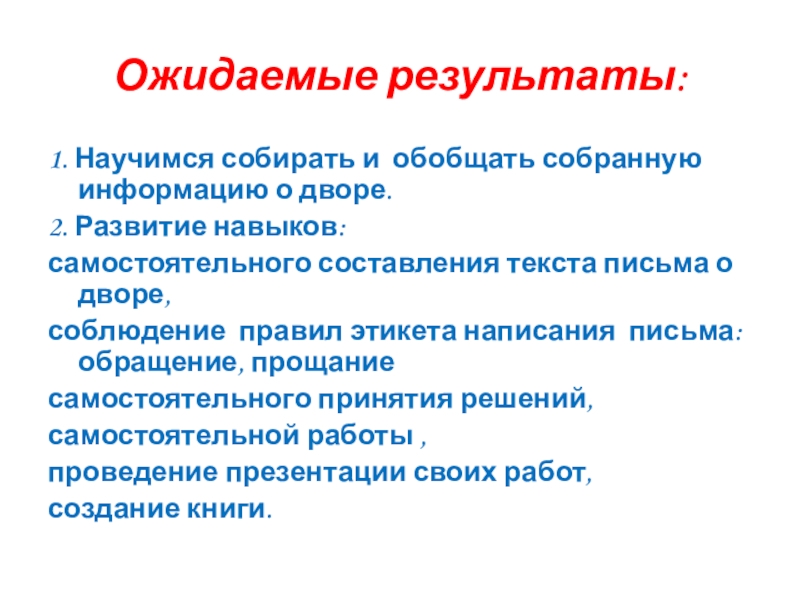 Ожидаемые результаты:

1. Научимся собирать и обобщать собранную информацию о дворе.

2. Развитие навыков:

самостоятельного составления текста письма о дворе,

соблюдение правил этикета написания письма: обращение, прощание

самостоятельного принятия решений,

самостоятельной работы ,

проведение презентации своих работ,

создание книги.